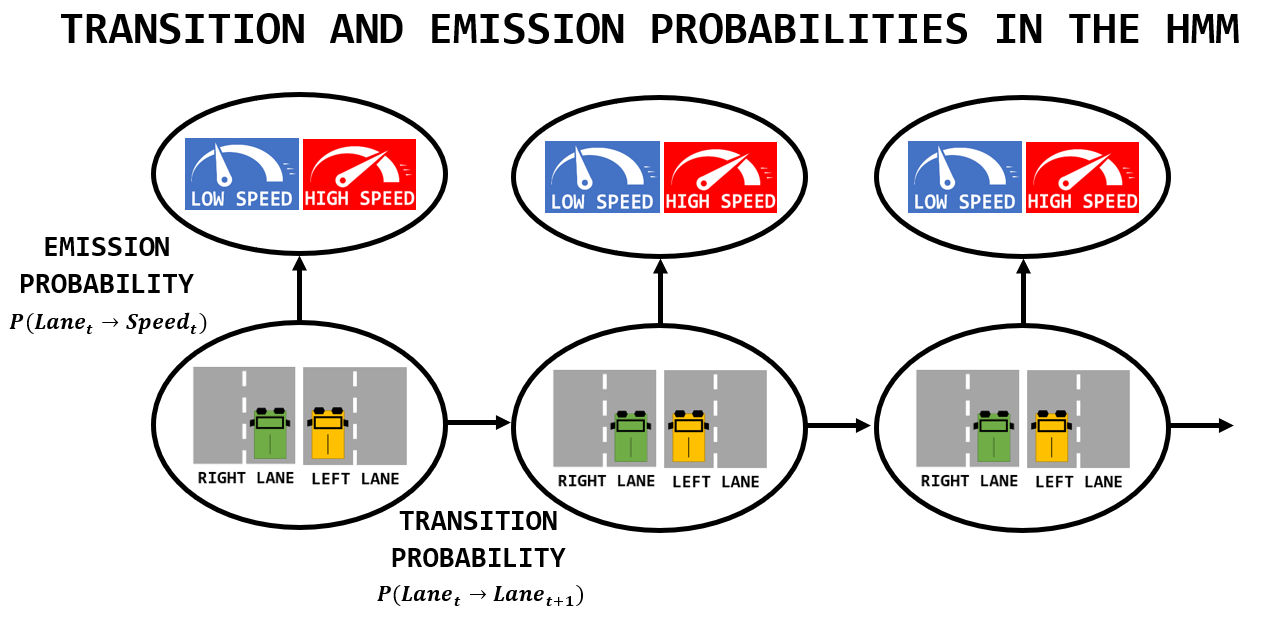 TRANSITION AND EMISSION PROBABILITIES IN THE HMM

LOW SPEED HIGH SPEED

LOW SPEED HIGH SPEED

LOW SPEED HIGH SPEED

EMISSION PROBABILITY
$P(Lane_t \rightarrow Speed_t)$

RIGHT LANE LEFT LANE

RIGHT LANE LEFT LANE

RIGHT LANE LEFT LANE

TRANSITION PROBABILITY
$P(Lane_t \rightarrow Lane_{t+1})$